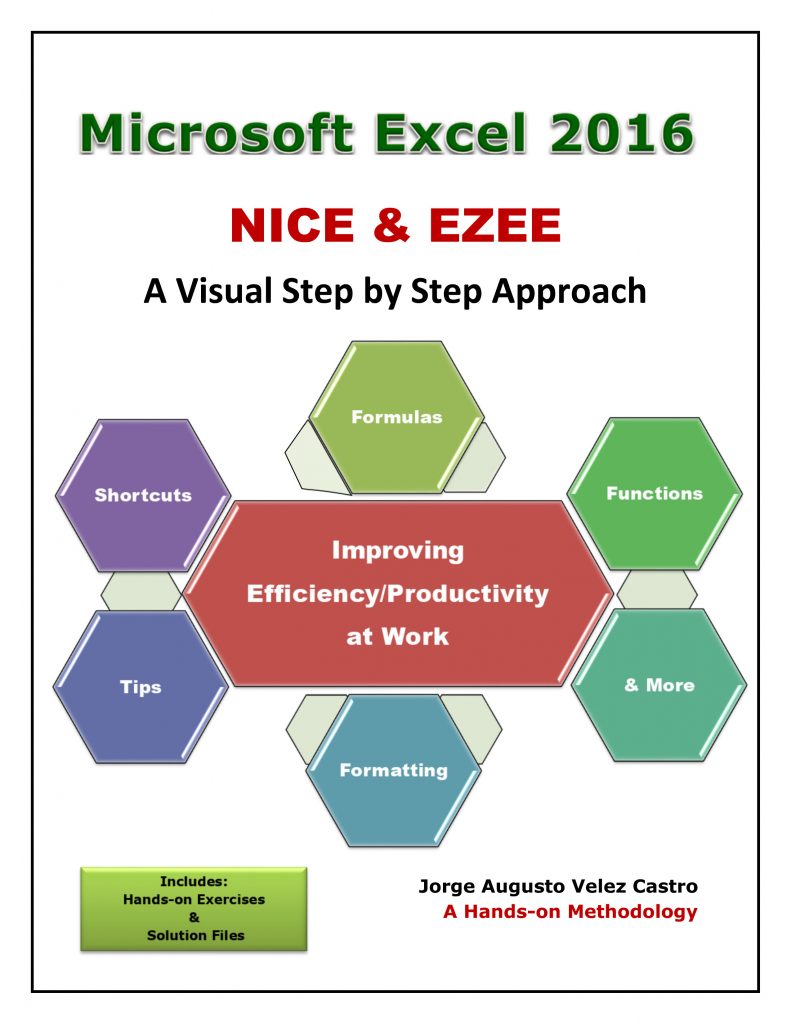 Microsoft Excel 2016

NICE & EZEE

A Visual Step by Step Approach

Formulas

Shortcuts

Functions

Improving Efficiency/Productivity at Work

Tips

& More

Formatting

Includes:
Hands-on Exercises
&
Solution Files

Jorge Augusto Velez Castro
A Hands-on Methodology